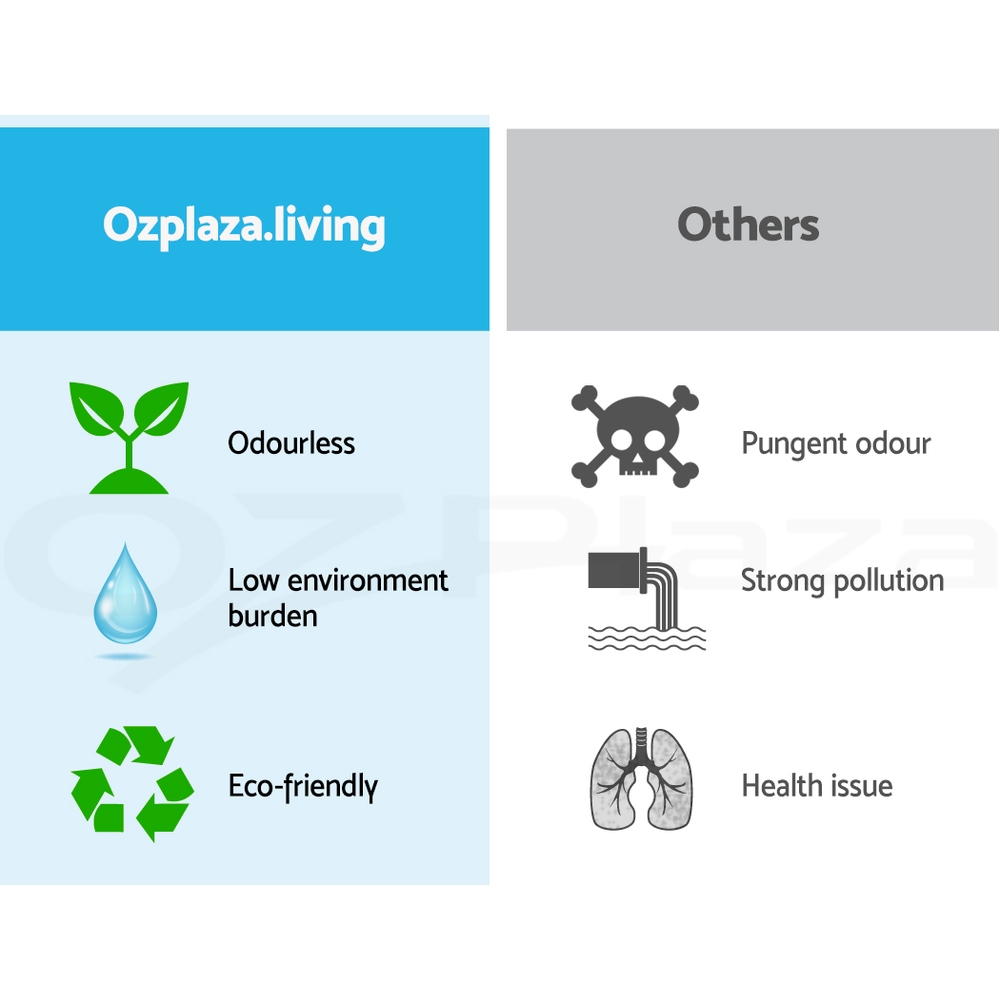 Ozplaza.living

Odourless

Low environment burden

Eco-friendly

Others

Pungent odour

Strong pollution

Health issue

OZPlaza